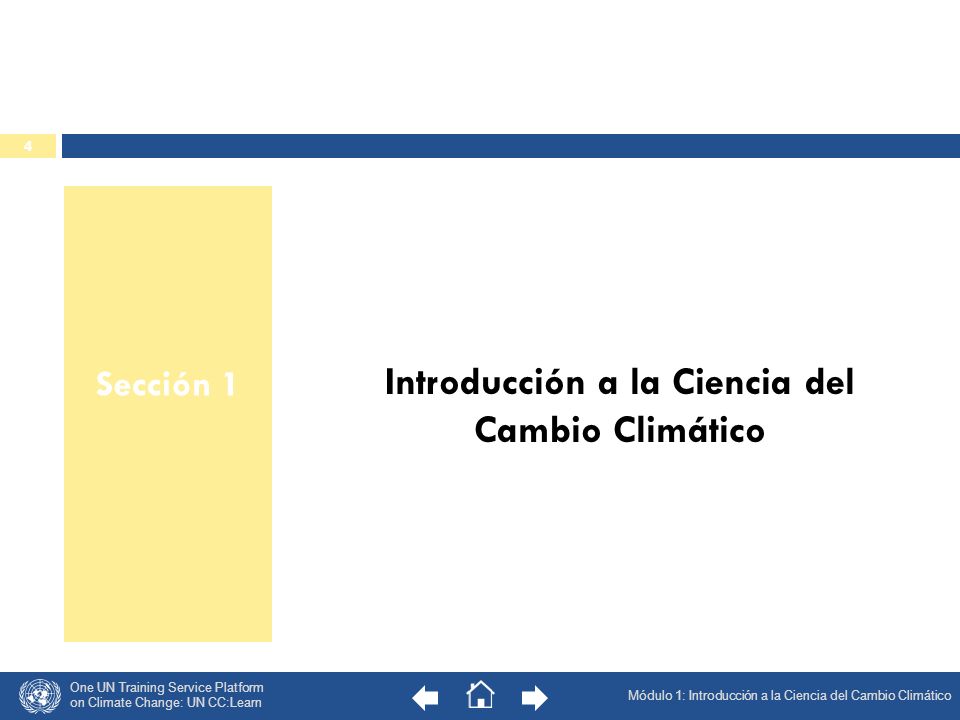 4

Sección 1

Introducción a la Ciencia del Cambio Climático

One UN Training Service Platform on Climate Change: UN CC:Learn

Módulo 1: Introducción a la Ciencia del Cambio Climático